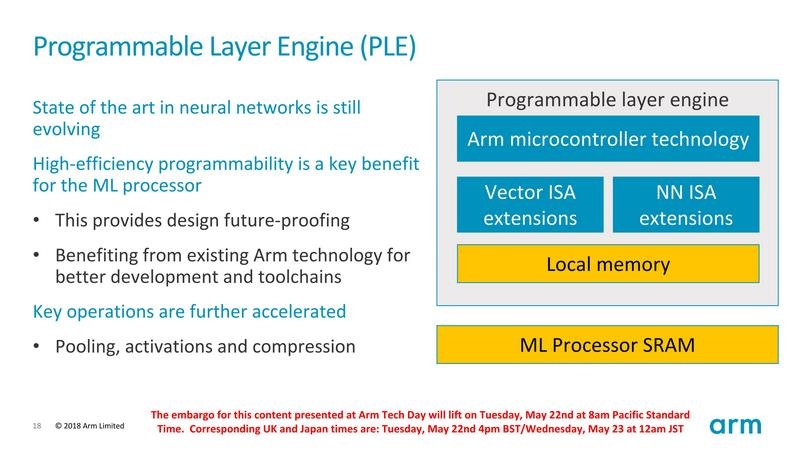 Programmable Layer Engine (PLE)

State of the art in neural networks is still evolving

High-efficiency programmability is a key benefit for the ML processor

• This provides design future-proofing

• Benefiting from existing Arm technology for better development and toolchains

Key operations are further accelerated

• Pooling, activations and compression

Programmable layer engine

Arm microcontroller technology

Vector ISA extensions

NN ISA extensions

Local memory

ML Processor SRAM

18 © 2018 Arm Limited

The embargo for this content presented at Arm Tech Day will lift on Tuesday, May 22nd at 8am Pacific Standard Time. Corresponding UK and Japan times are: Tuesday, May 22nd 4pm BST/Wednesday, May 23 at 12am JST

arm